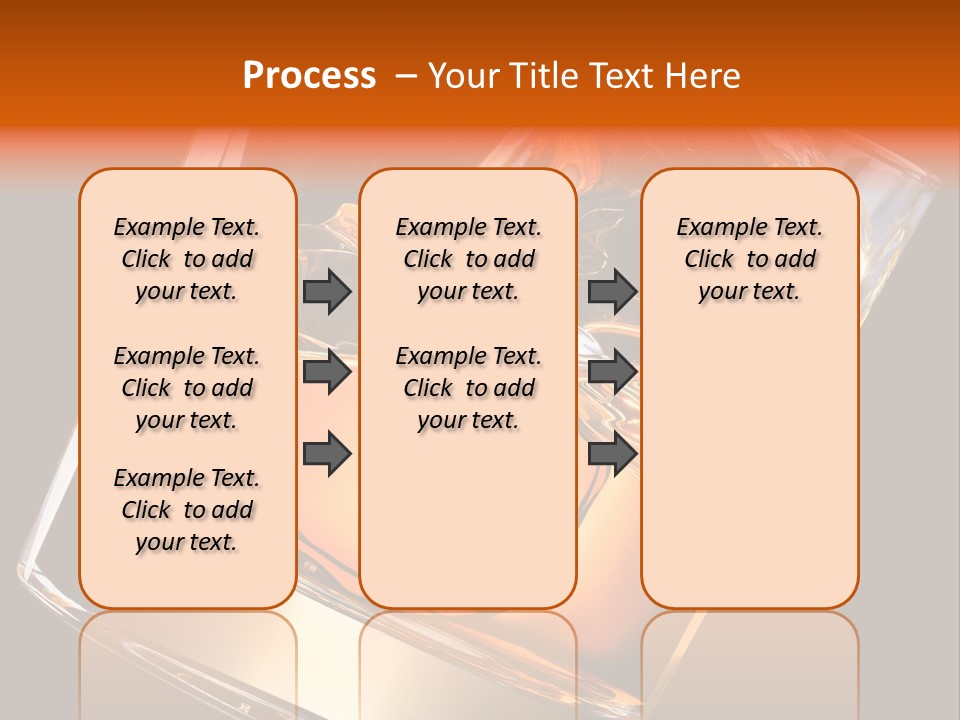 Process – Your Title Text Here

Example Text. Click to add your text.

Example Text. Click to add your text.

Example Text. Click to add your text.

Example Text. Click to add your text.

Example Text. Click to add your text.

Example Text. Click to add your text.